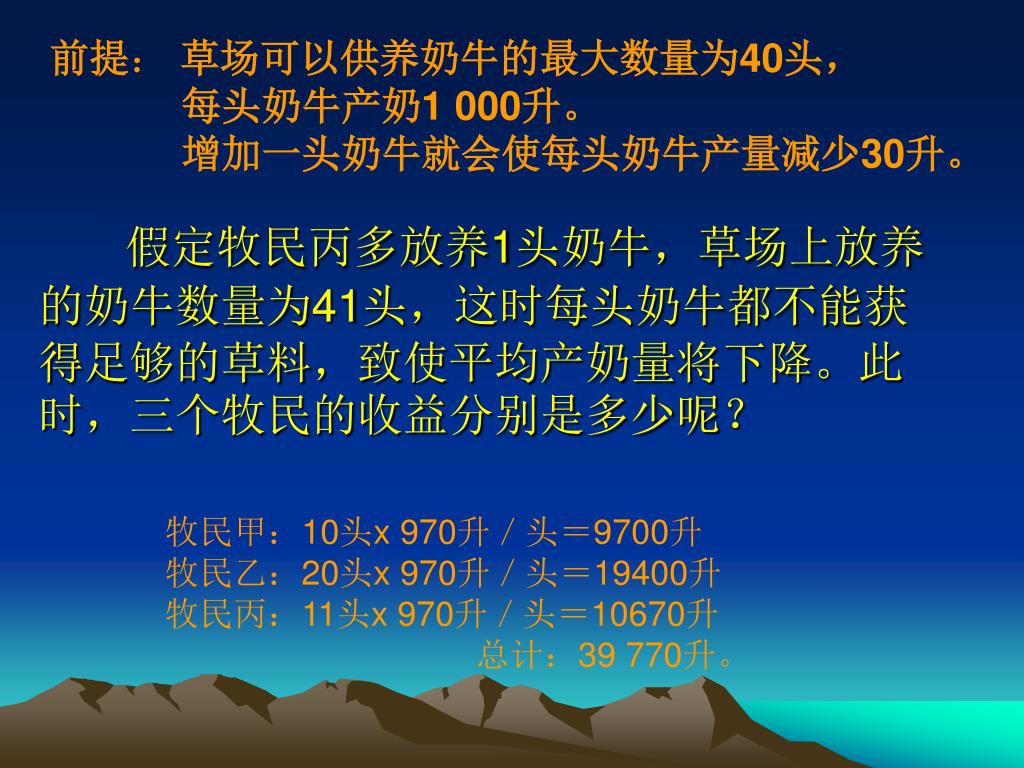 前提： 草场可以供养奶牛的最大数量为40头，
每头奶牛产奶1 000升。
增加一头奶牛就会使每头奶牛产量减少30升。

假定牧民丙多放养1头奶牛，草场上放养的奶牛数量为41头，这时每头奶牛都不能获得足够的草料，致使平均产奶量将下降。此时，三个牧民的收益分别是多少呢？

牧民甲：10头x 970升／头＝9700升
牧民乙：20头x 970升／头＝19400升
牧民丙：11头x 970升／头＝10670升
总计：39 770升。